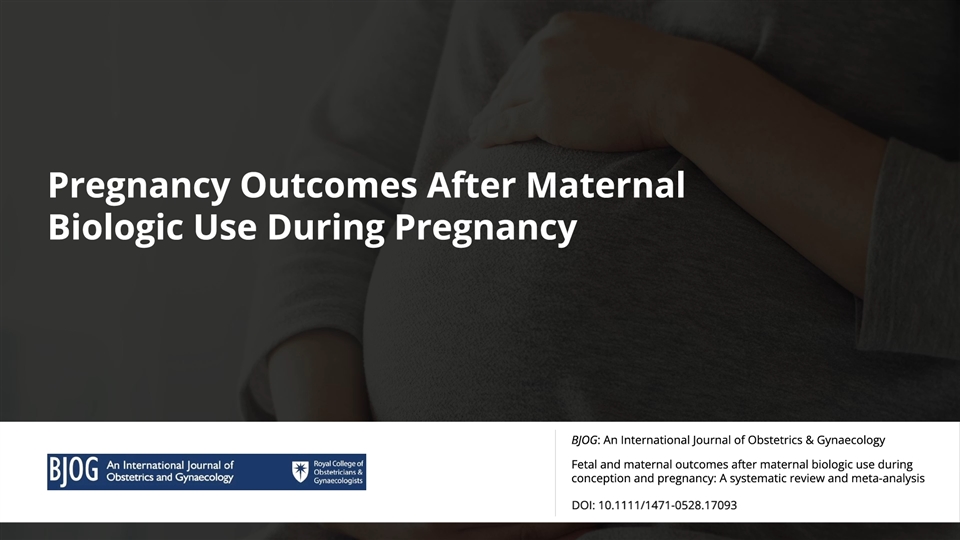 Pregnancy Outcomes After Maternal Biologic Use During Pregnancy

BJOG An International Journal of Obstetrics and Gynaecology

Royal College of Obstetricians & Gynaecologists

BJOG: An International Journal of Obstetrics & Gynaecology

Fetal and maternal outcomes after maternal biologic use during conception and pregnancy: A systematic review and meta-analysis

DOI: 10.1111/1471-0528.17093